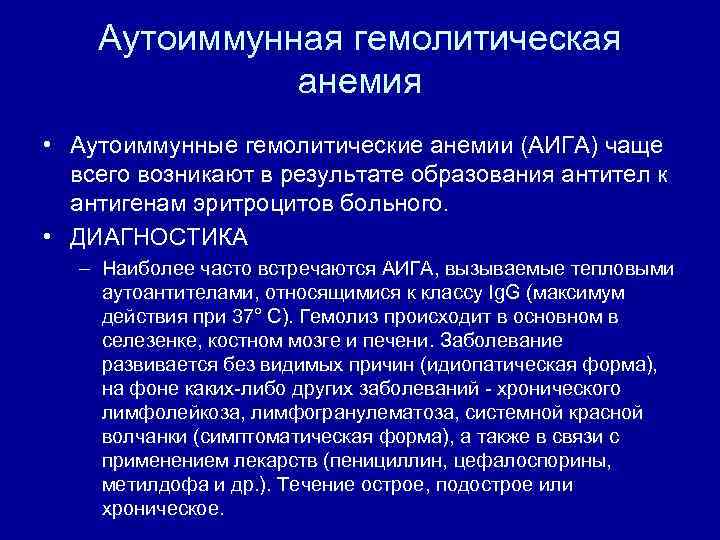 Аутоиммунная гемолитическая анемия

• Аутоиммунные гемолитические анемии (АИГА) чаще всего возникают в результате образования антител к антигенам эритроцитов больного.

• ДИАГНОСТИКА

– Наиболее часто встречаются АИГА, вызываемые тепловыми аутоантителами, относящимися к классу IgG (максимум действия при 37° С). Гемолиз происходит в основном в селезенке, костном мозге и печени. Заболевание развивается без видимых причин (идиопатическая форма), на фоне каких-либо других заболеваний - хронического лимфолейкоза, лимфогранулематоза, системной красной волчанки (симптоматическая форма), а также в связи с применением лекарств (пенициллин, цефалоспорины, метилдофа и др.). Течение острое, подострое или хроническое.